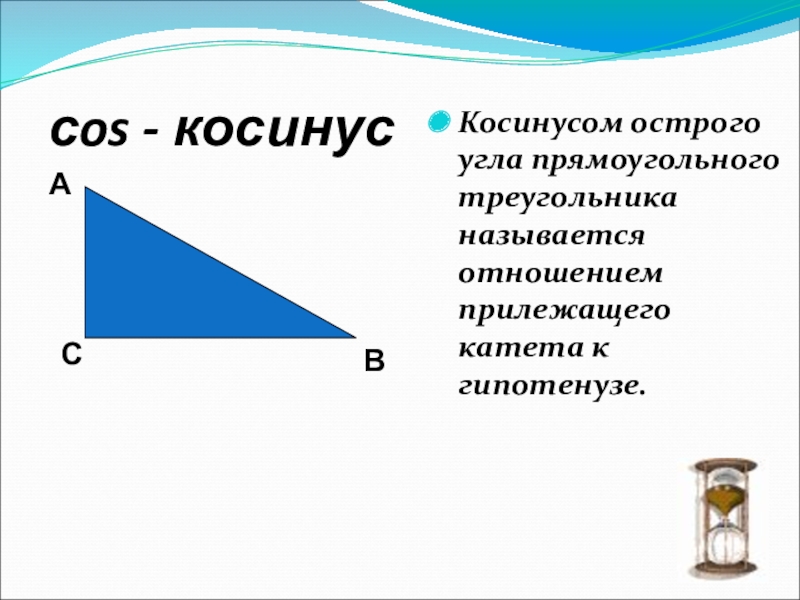 cos - косинус

A

C

B

Косинусом острого угла прямоугольного треугольника называется отношением прилежащего катета к гипотенузе.